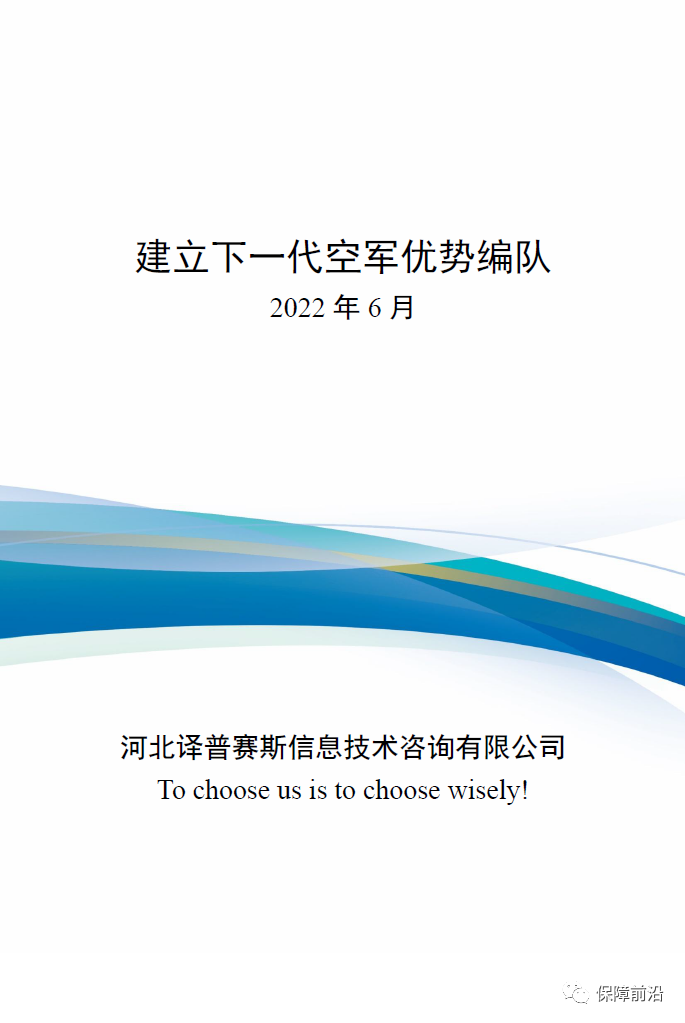 建立下一代空军优势编队
2022 年 6 月

河北译普赛斯信息技术咨询有限公司
To choose us is to choose wisely!

保障前沿